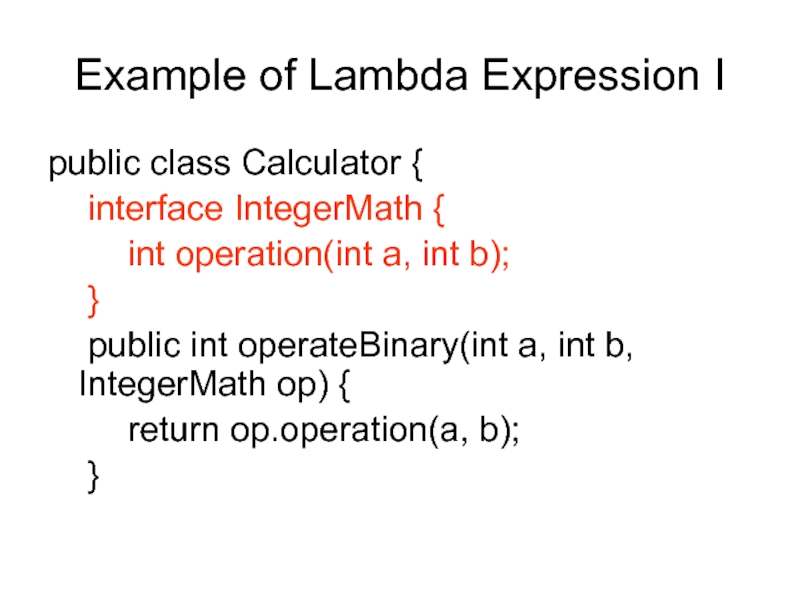 Example of Lambda Expression I

public class Calculator {
interface IntegerMath {
int operation(int a, int b);
}
public int operateBinary(int a, int b, IntegerMath op) {
return op.operation(a, b);
}